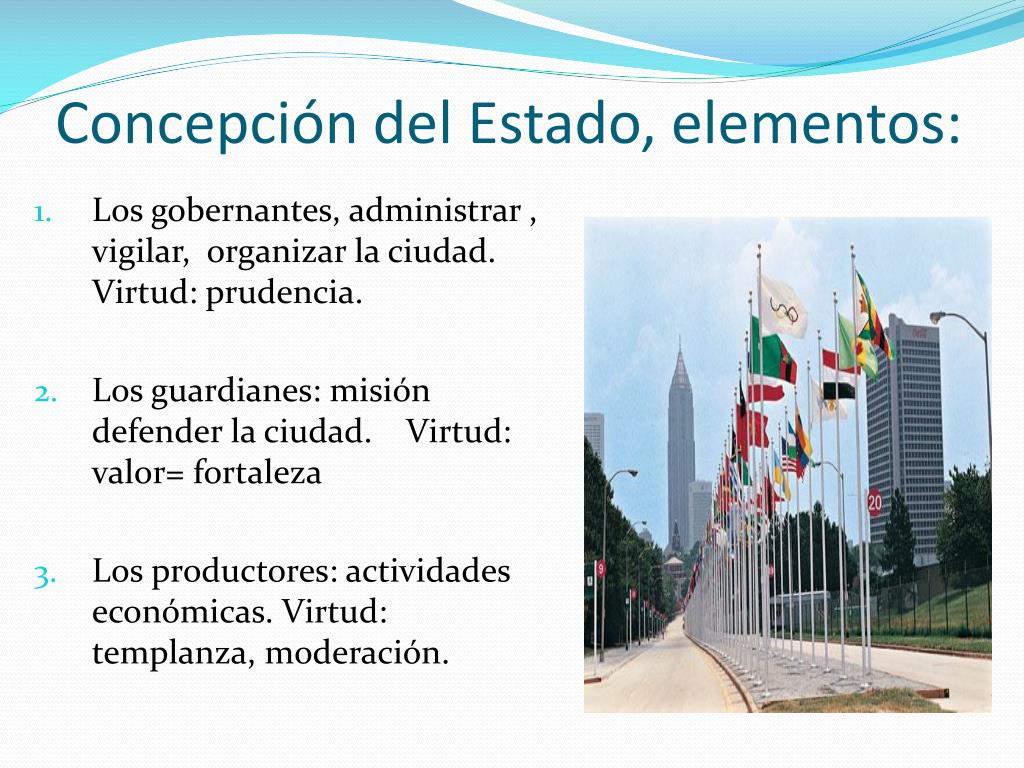 Concepción del Estado, elementos:

1. Los gobernantes, administrar , vigilar, organizar la ciudad. Virtud: prudencia.

2. Los guardianes: misión defender la ciudad. Virtud: valor= fortaleza

3. Los productores: actividades económicas. Virtud: templanza, moderación.

20

9